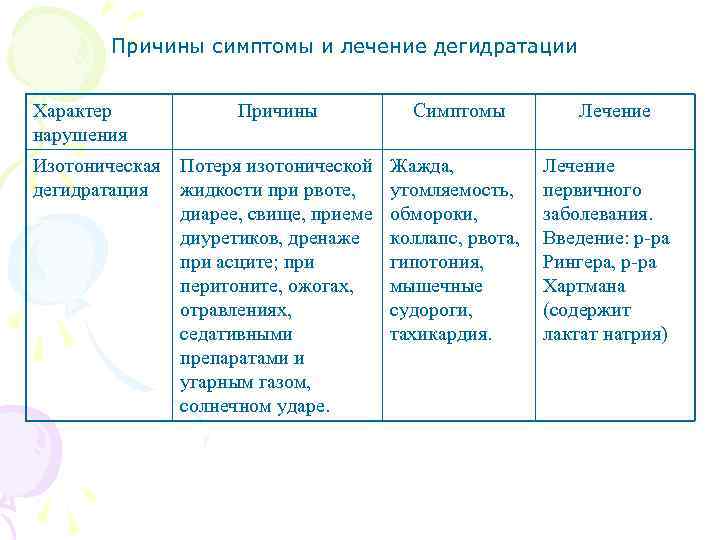 Причины симптомы и лечение дегидратации

| Характер нарушения | Причины | Симптомы | Лечение |
|---|---|---|---|
| Изотоническая дегидратация | Потеря изотонической жидкости при рвоте, диарее, свище, приеме диуретиков, дренаже при асците; при перитоните, ожогах, отравлениях, седативными препаратами и угарным газом, солнечном ударе. | Жажда, утомляемость, обмороки, коллапс, рвота, гипотония, мышечные судороги, тахикардия. | Лечение первичного заболевания. Введение: р-ра Рингера, р-ра Хартмана (содержит лактат натрия) |